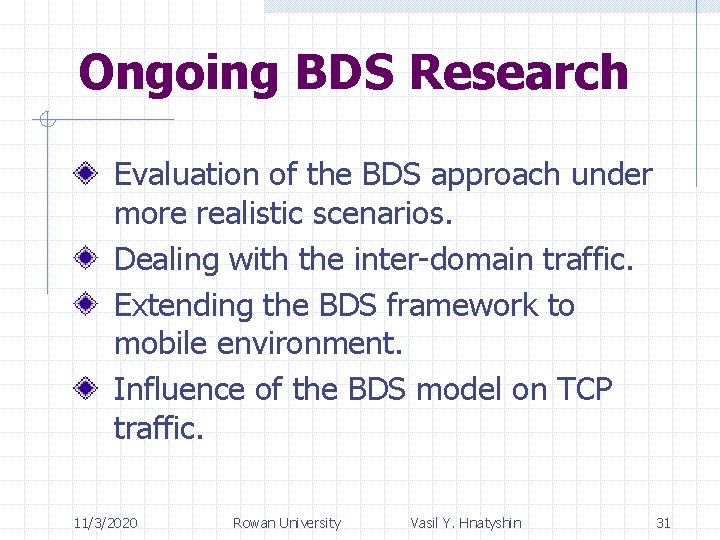 Ongoing BDS Research

Evaluation of the BDS approach under more realistic scenarios.

Dealing with the inter-domain traffic.

Extending the BDS framework to mobile environment.

Influence of the BDS model on TCP traffic.

11/3/2020 Rowan University Vasil Y. Hnatyshin 31